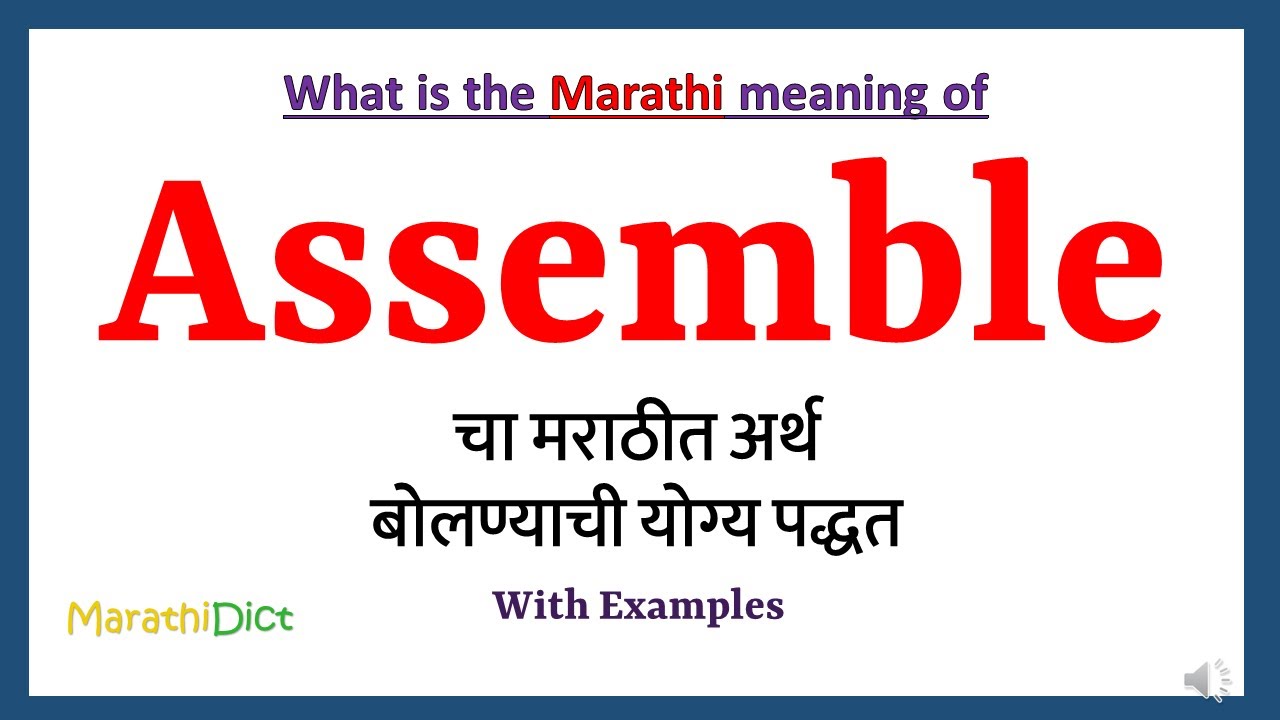 What is the Marathi meaning of

Assemble

चा मराठीत अर्थ
बोलण्याची योग्य पद्धत

With Examples

MarathiDict